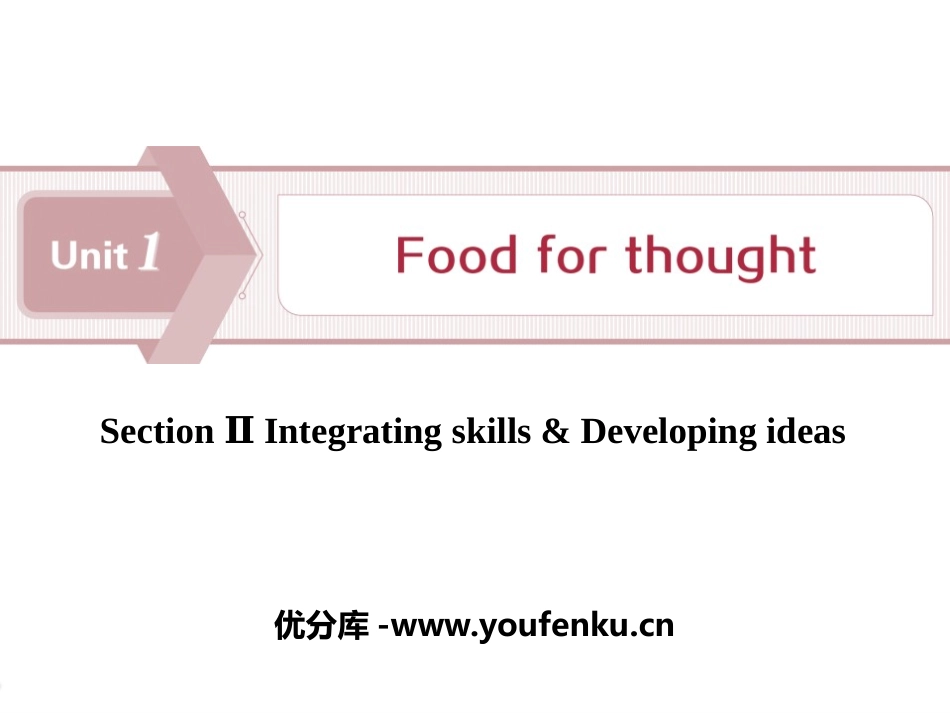 Unit 1

Food for thought

Section Ⅱ Integrating skills & Developing ideas

优分库 -www.youfenku.cn